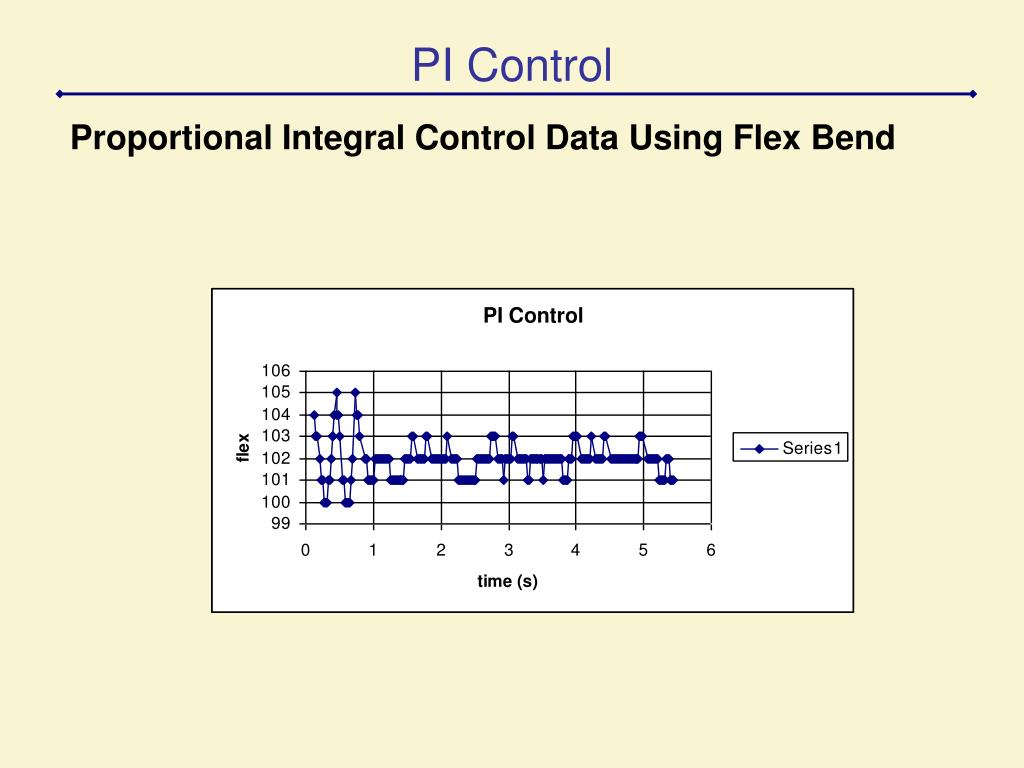 PI Control

Proportional Integral Control Data Using Flex Bend

PI Control

106
105
104
103
102
101
100
99

flex

0 1 2 3 4 5 6

time (s)

Series1